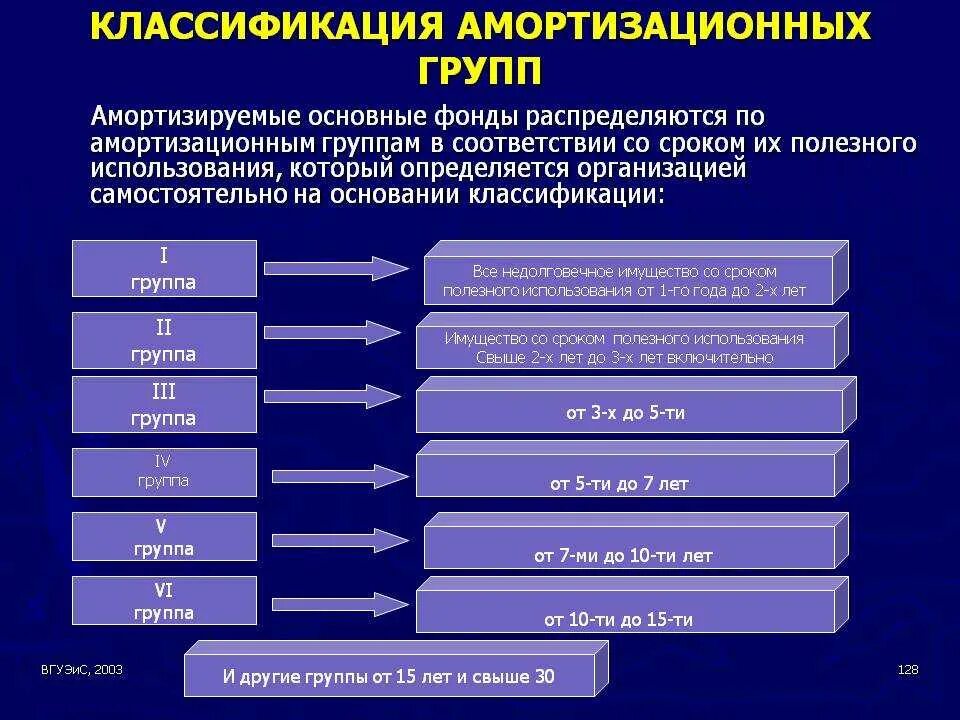 КЛАССИФИКАЦИЯ АМОРТИЗАЦИОННЫХ ГРУПП

Амортизируемые основные фонды распределяются по амортизационным группам в соответствии со сроком их полезного использования, который определяется организацией самостоятельно на основании классификации:

I группа

Все недолговечное имущество со сроком полезного использования от 1-го года до 2-х лет

II группа

Имущество со сроком полезного использования Свыше 2-х лет до 3-х лет включительно

III группа

от 3-х до 5-ти

IV группа

от 5-ти до 7 лет

V группа

от 7-ми до 10-ти лет

VI группа

от 10-ти до 15-ти

И другие группы от 15 лет и свыше 30

ВГУЭиС, 2003

128